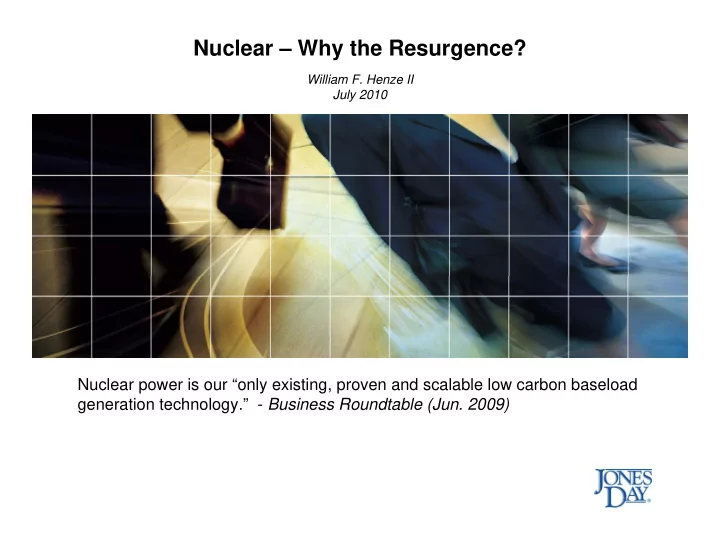 Nuclear – Why the Resurgence?

William F. Henze II
July 2010

Nuclear power is our “only existing, proven and scalable low carbon baseload generation technology.” - Business Roundtable (Jun. 2009)

JONES DAY.